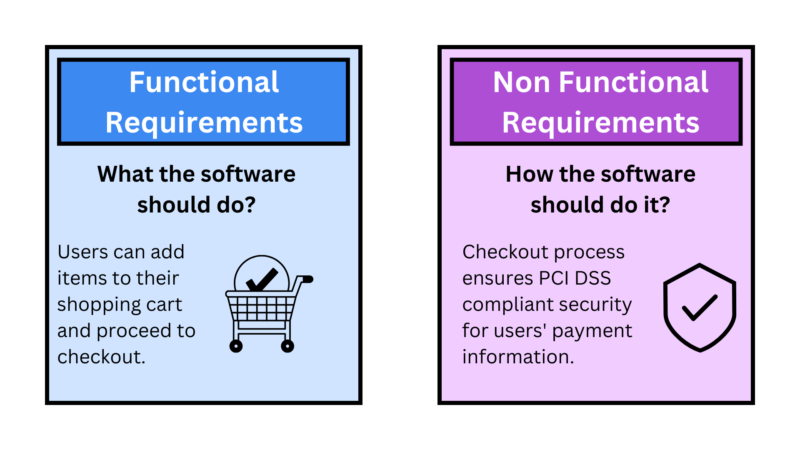 Functional Requirements

What the software should do?

Users can add items to their shopping cart and proceed to checkout.

Non Functional Requirements

How the software should do it?

Checkout process ensures PCI DSS compliant security for users' payment information.